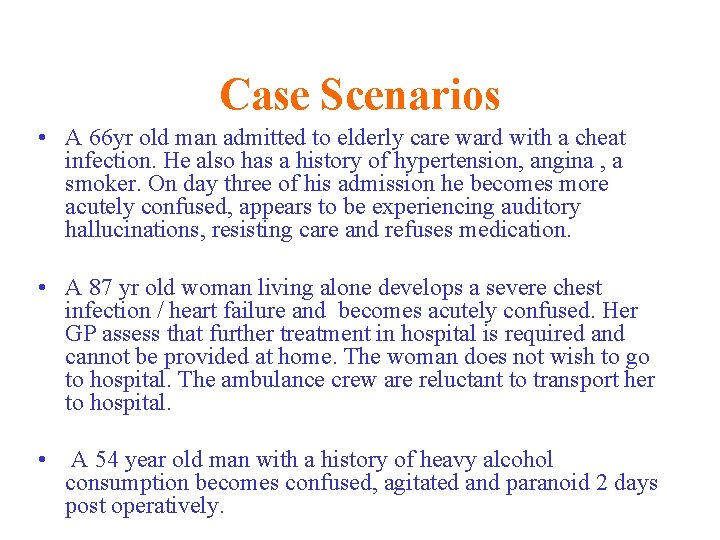 Case Scenarios

• A 66yr old man admitted to elderly care ward with a cheat infection. He also has a history of hypertension, angina , a smoker. On day three of his admission he becomes more acutely confused, appears to be experiencing auditory hallucinations, resisting care and refuses medication.

• A 87 yr old woman living alone develops a severe chest infection / heart failure and becomes acutely confused. Her GP assess that further treatment in hospital is required and cannot be provided at home. The woman does not wish to go to hospital. The ambulance crew are reluctant to transport her to hospital.

• A 54 year old man with a history of heavy alcohol consumption becomes confused, agitated and paranoid 2 days post operatively.